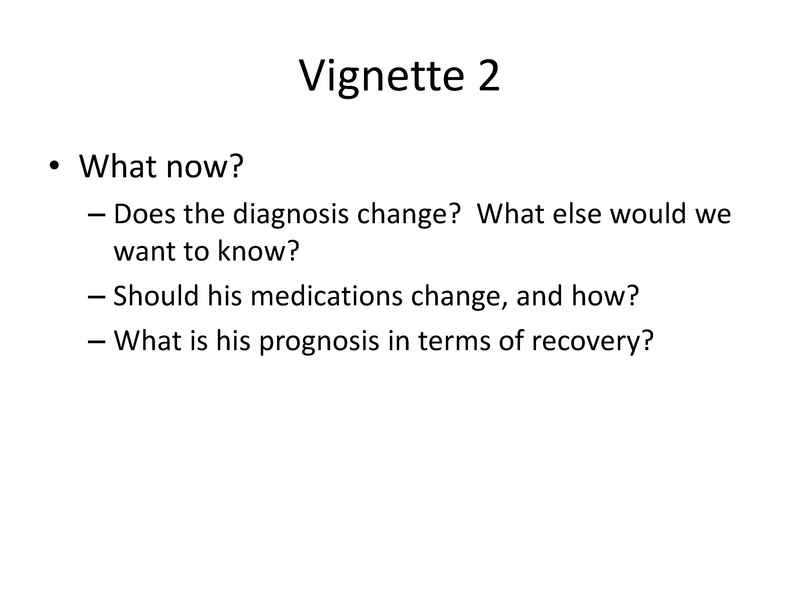 Vignette 2

• What now?
– Does the diagnosis change? What else would we want to know?
– Should his medications change, and how?
– What is his prognosis in terms of recovery?